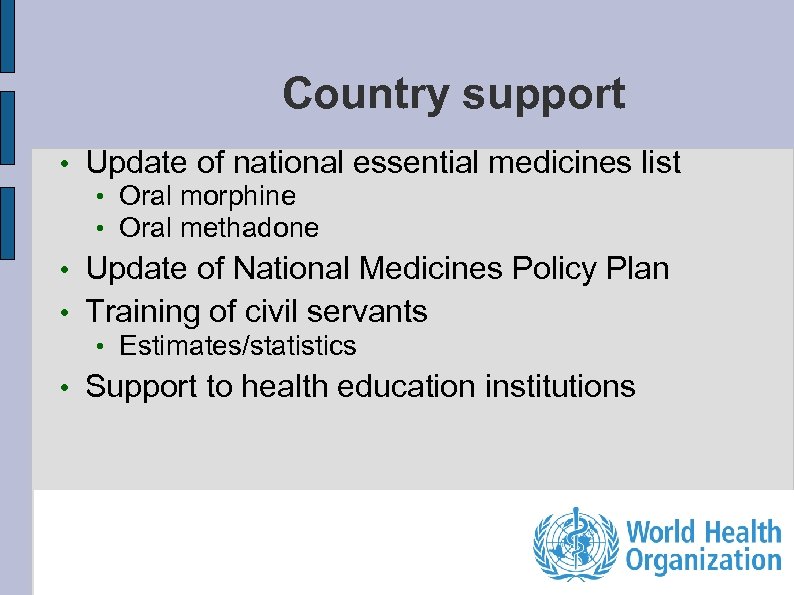 Country support

• Update of national essential medicines list
  • Oral morphine
  • Oral methadone
• Update of National Medicines Policy Plan
• Training of civil servants
  • Estimates/statistics
• Support to health education institutions

World Health Organization